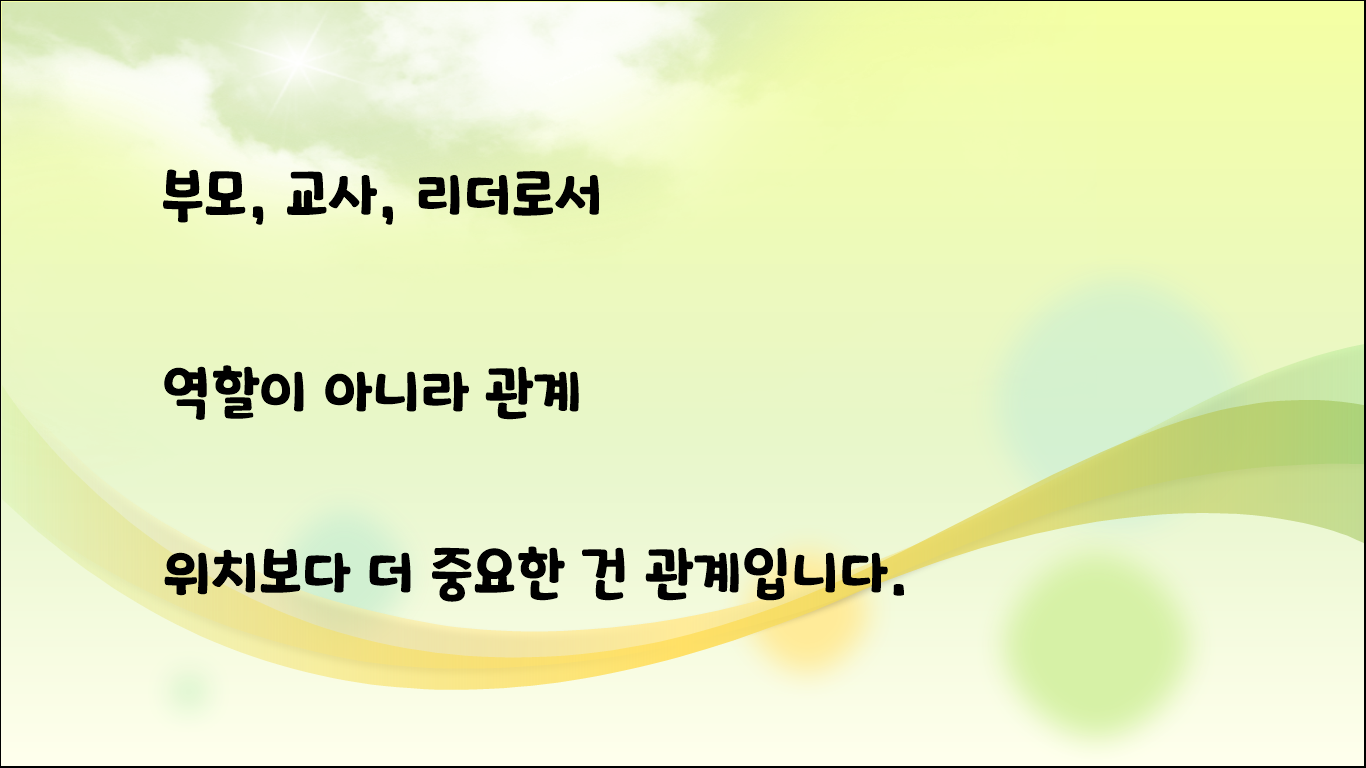 부모, 교사, 리더로서

역할이 아니라 관계

위치보다 더 중요한 건 관계입니다.